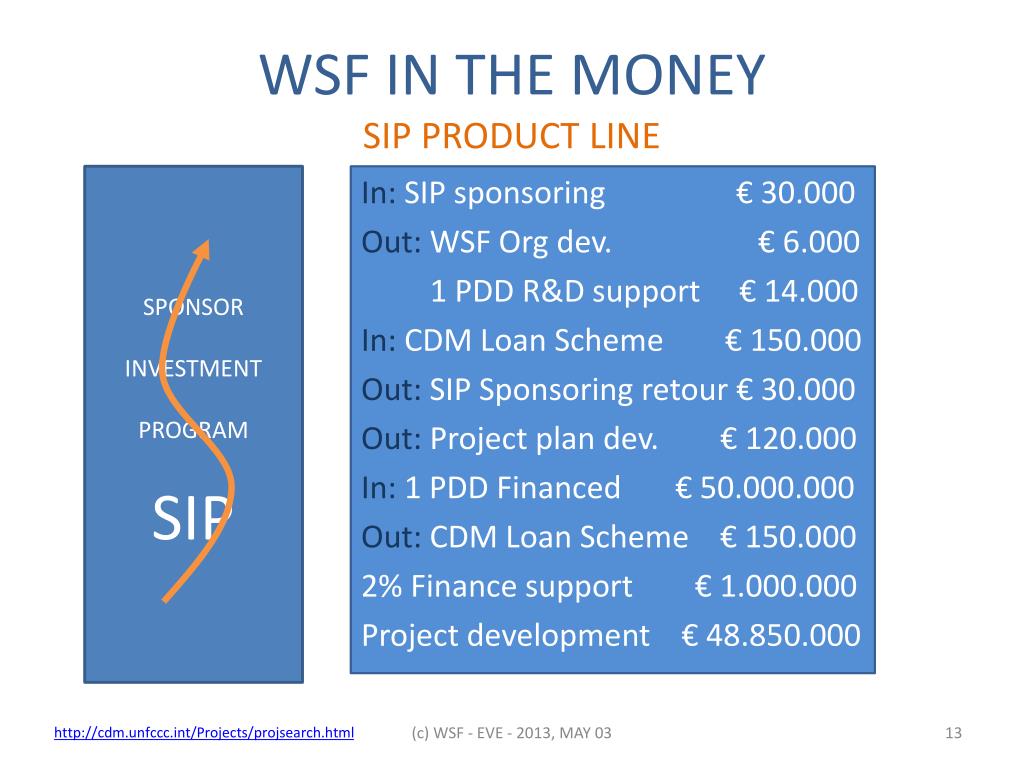 WSF IN THE MONEY

SIP PRODUCT LINE

SPONSOR

INVESTMENT

PROGRAM

SIP

In: SIP sponsoring € 30.000
Out: WSF Org dev. € 6.000
1 PDD R&D support € 14.000
In: CDM Loan Scheme € 150.000
Out: SIP Sponsoring retour € 30.000
Out: Project plan dev. € 120.000
In: 1 PDD Financed € 50.000.000
Out: CDM Loan Scheme € 150.000
2% Finance support € 1.000.000
Project development € 48.850.000

http://cdm.unfccc.int/Projects/projsearch.html

(c) WSF - EVE - 2013, MAY 03

13